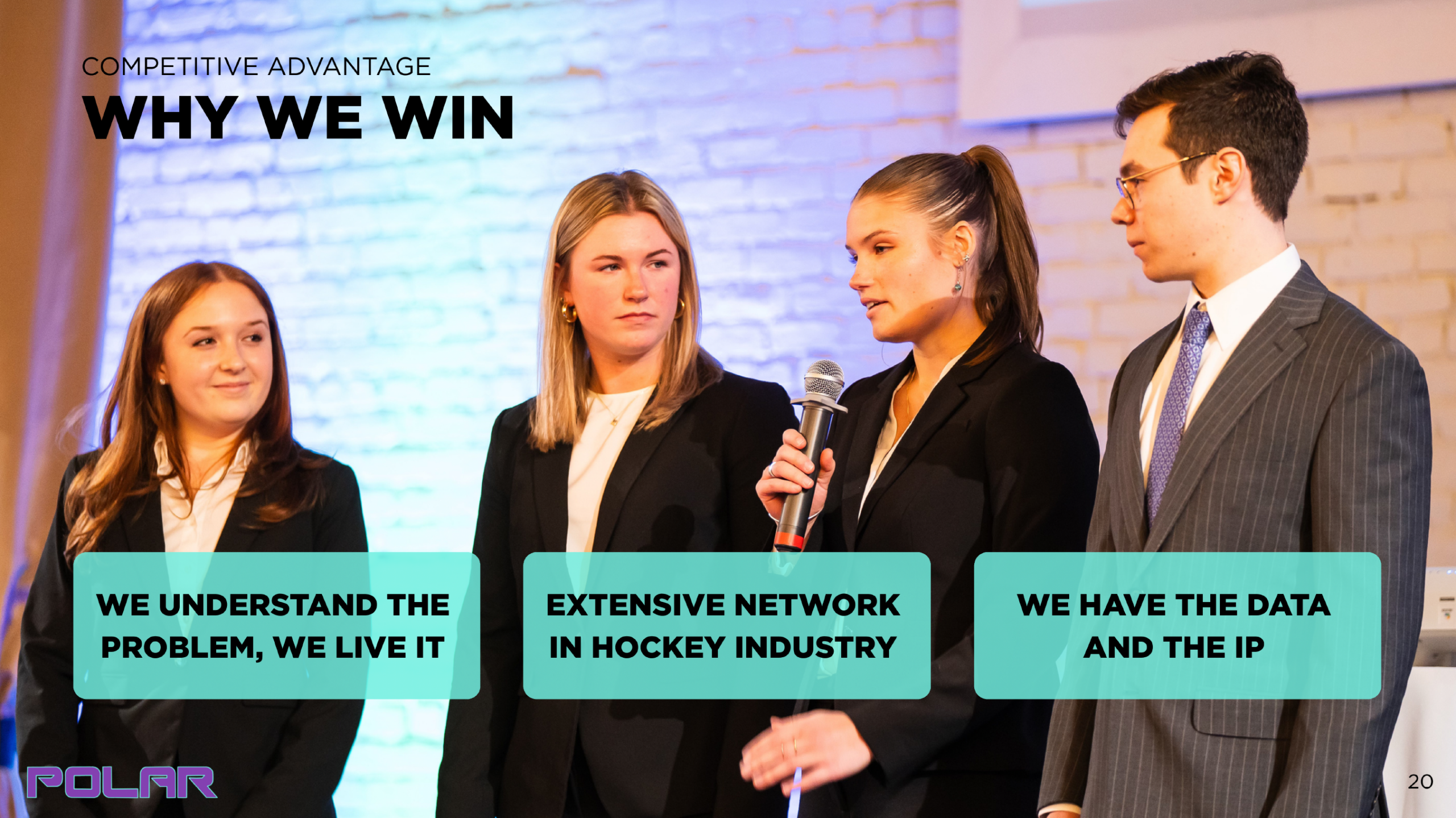 COMPETITIVE ADVANTAGE

WHY WE WIN

WE UNDERSTAND THE PROBLEM, WE LIVE IT

EXTENSIVE NETWORK IN HOCKEY INDUSTRY

WE HAVE THE DATA AND THE IP

POLAR

20